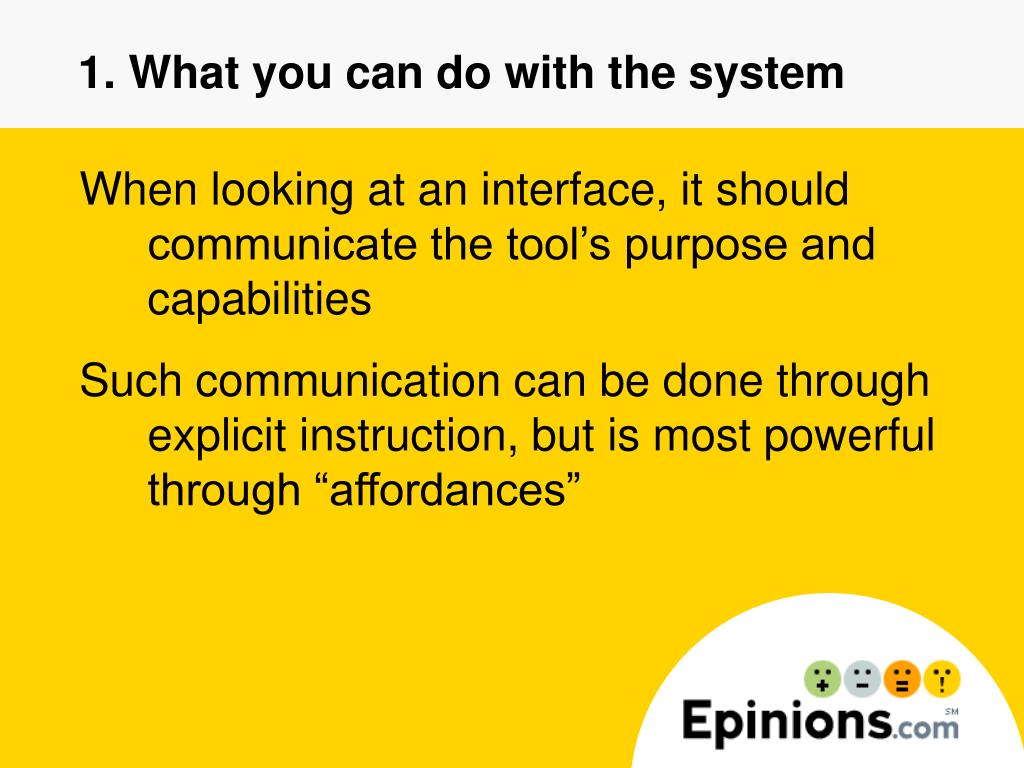 1. What you can do with the system

When looking at an interface, it should communicate the tool’s purpose and capabilities

Such communication can be done through explicit instruction, but is most powerful through “affordances”

Epinions.com SM